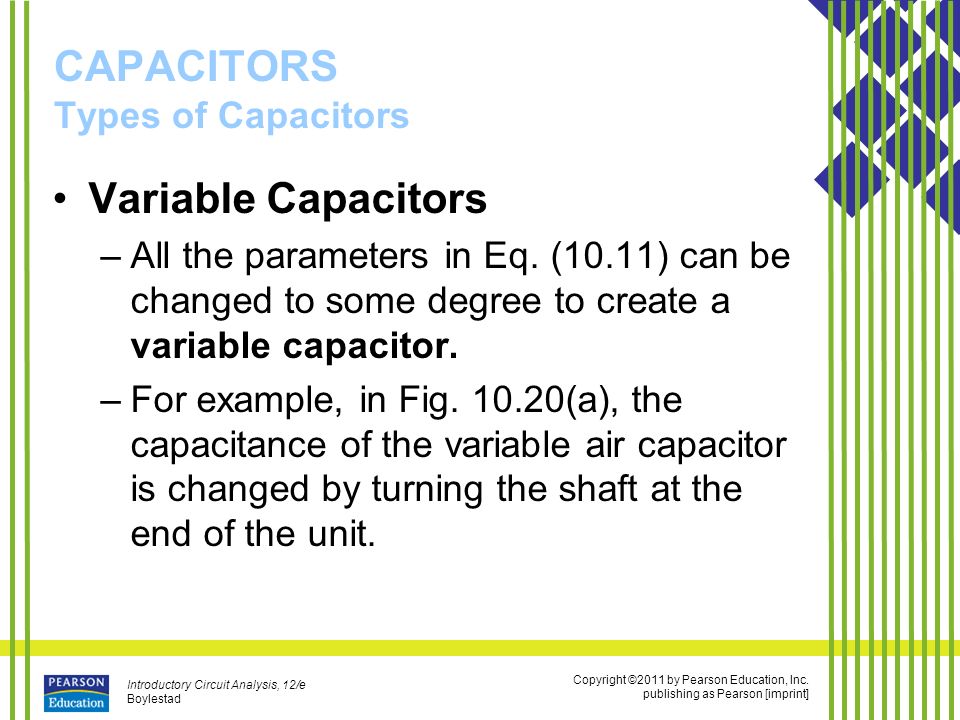 CAPACITORS
Types of Capacitors

• Variable Capacitors

– All the parameters in Eq. (10.11) can be changed to some degree to create a variable capacitor.

– For example, in Fig. 10.20(a), the capacitance of the variable air capacitor is changed by turning the shaft at the end of the unit.

PEARSON
Education

Introductory Circuit Analysis, 12/e
Boylestad

Copyright ©2011 by Pearson Education, Inc.
publishing as Pearson [imprint]